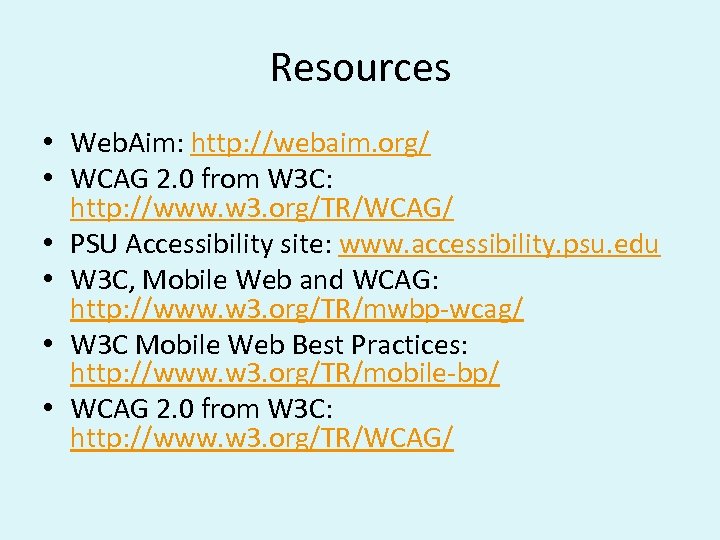 Resources

• WebAim: http://webaim.org/
• WCAG 2.0 from W3C: http://www.w3.org/TR/WCAG/
• PSU Accessibility site: www.accessibility.psu.edu
• W3C, Mobile Web and WCAG: http://www.w3.org/TR/mwbp-wcag/
• W3C Mobile Web Best Practices: http://www.w3.org/TR/mobile-bp/
• WCAG 2.0 from W3C: http://www.w3.org/TR/WCAG/